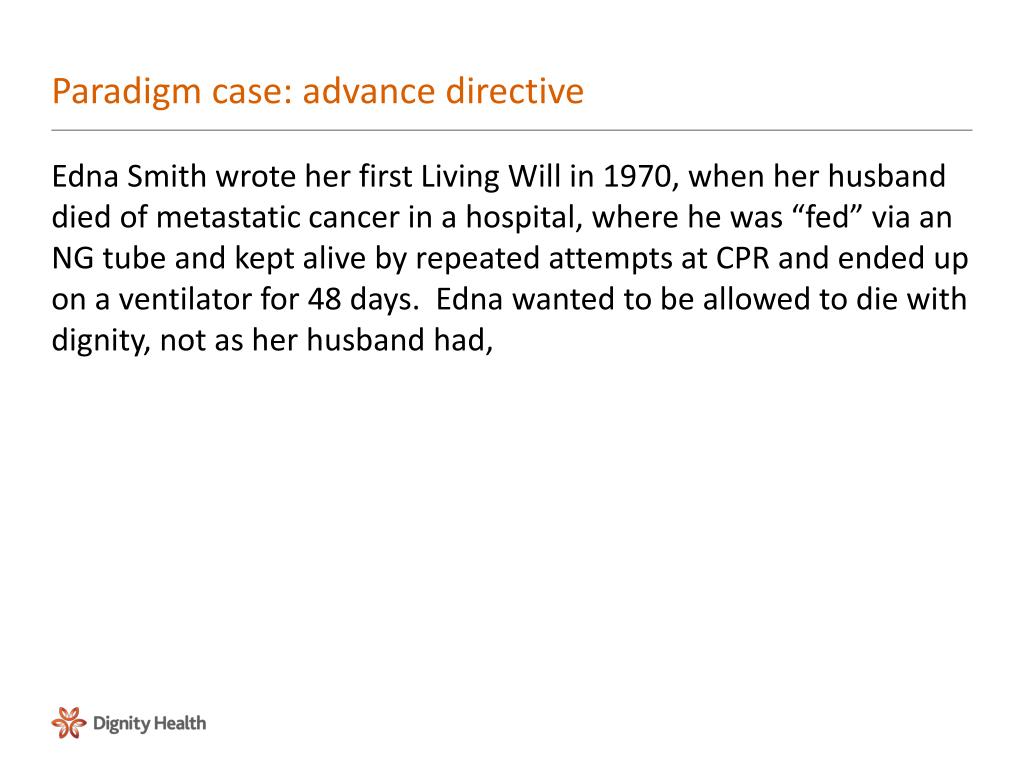 Paradigm case: advance directive

Edna Smith wrote her first Living Will in 1970, when her husband died of metastatic cancer in a hospital, where he was “fed” via an NG tube and kept alive by repeated attempts at CPR and ended up on a ventilator for 48 days. Edna wanted to be allowed to die with dignity, not as her husband had,

Dignity Health